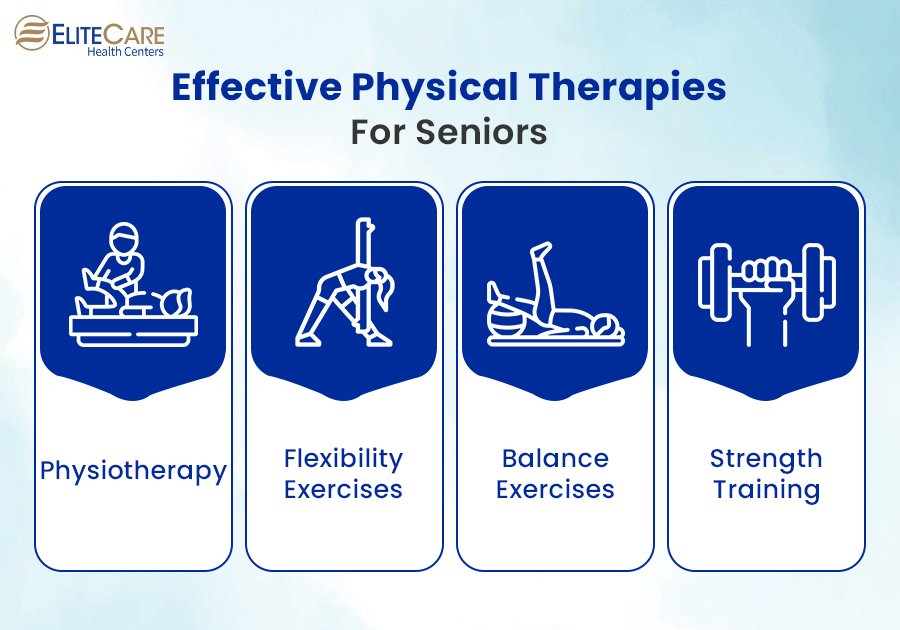 ELITECARE
Health Centers

Effective Physical Therapies
For Seniors

Physiotherapy

Flexibility Exercises

Balance Exercises

Strength Training